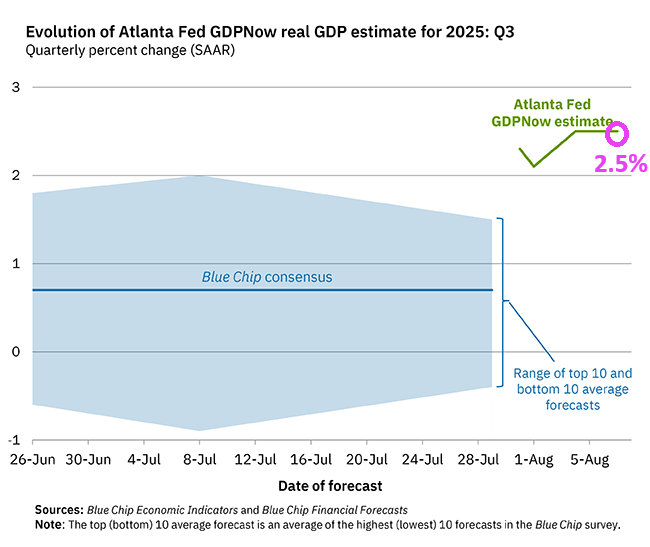 Evolution of Atlanta Fed GDPNow real GDP estimate for 2025: Q3
Quarterly percent change (SAAR)

3
2
1
0
-1

Atlanta Fed GDPNow estimate

2.5%

Blue Chip consensus

Range of top 10 and bottom 10 average forecasts

26-Jun 30-Jun 4-Jul 8-Jul 12-Jul 16-Jul 20-Jul 24-Jul 28-Jul 1-Aug 5-Aug

Date of forecast

Sources: Blue Chip Economic Indicators and Blue Chip Financial Forecasts
Note: The top (bottom) 10 average forecast is an average of the highest (lowest) 10 forecasts in the Blue Chip survey.